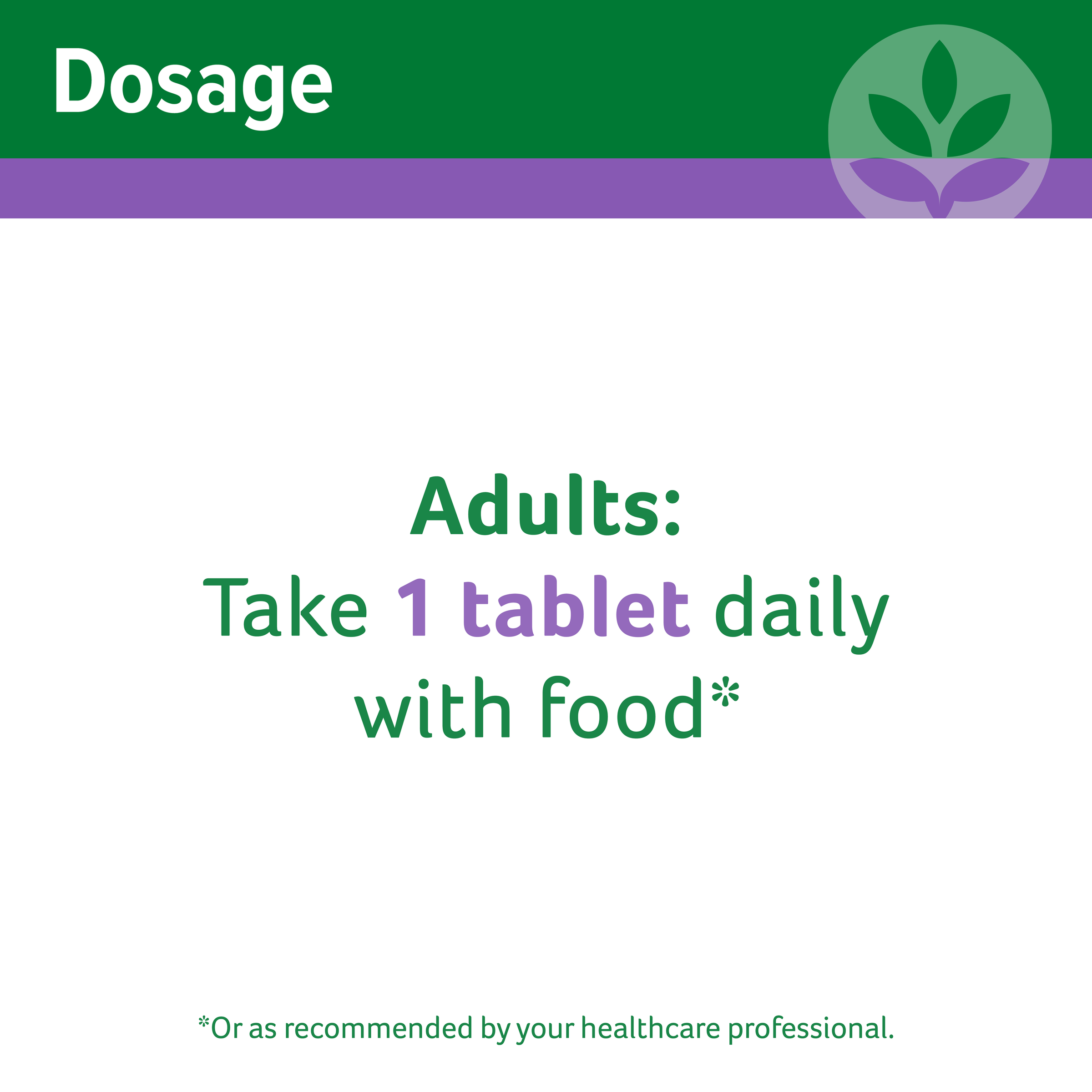 Dosage

Adults:
Take 1 tablet daily with food*

*Or as recommended by your healthcare professional.